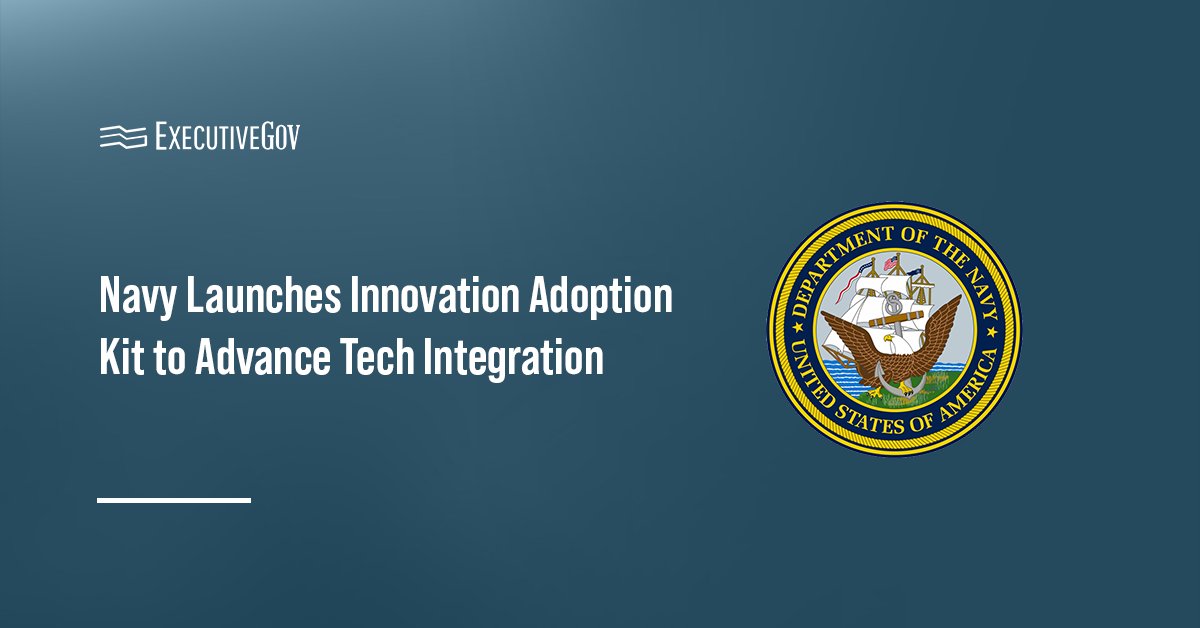 ExecutiveGov

Navy Launches Innovation Adoption Kit to Advance Tech Integration

DEPARTMENT OF THE NAVY

UNITED STATES OF AMERICA